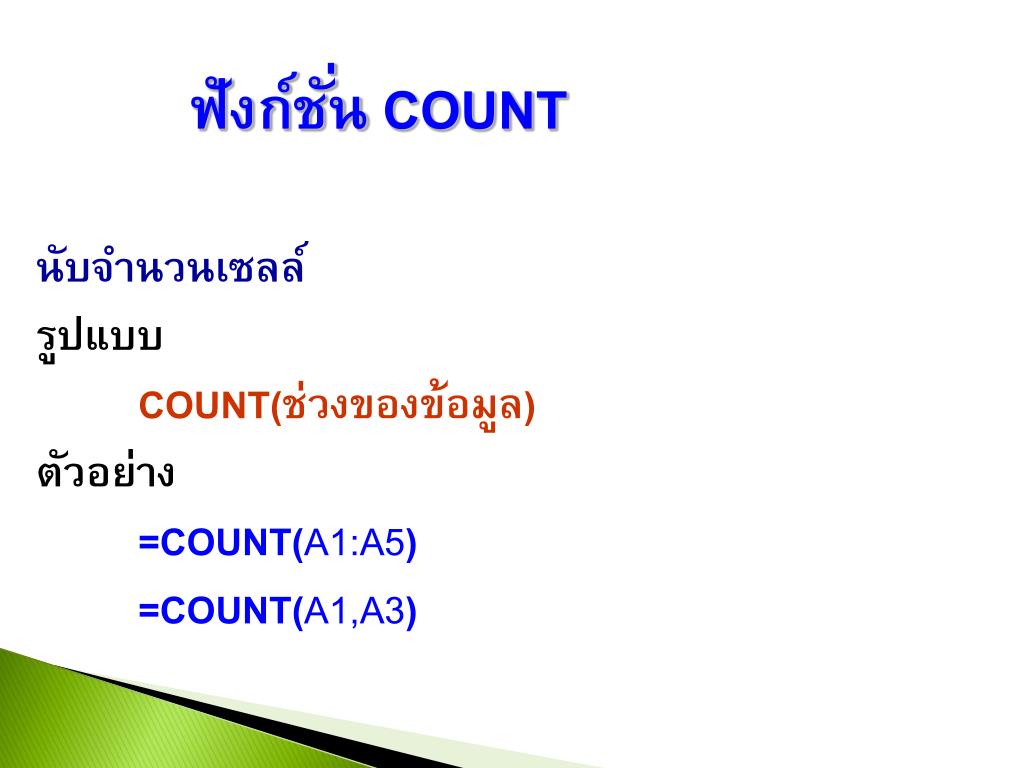 ฟังก์ชั่น COUNT

นับจำนวนเซลล์

รูปแบบ

COUNT(ช่วงของข้อมูล)

ตัวอย่าง

=COUNT(A1:A5)

=COUNT(A1,A3)